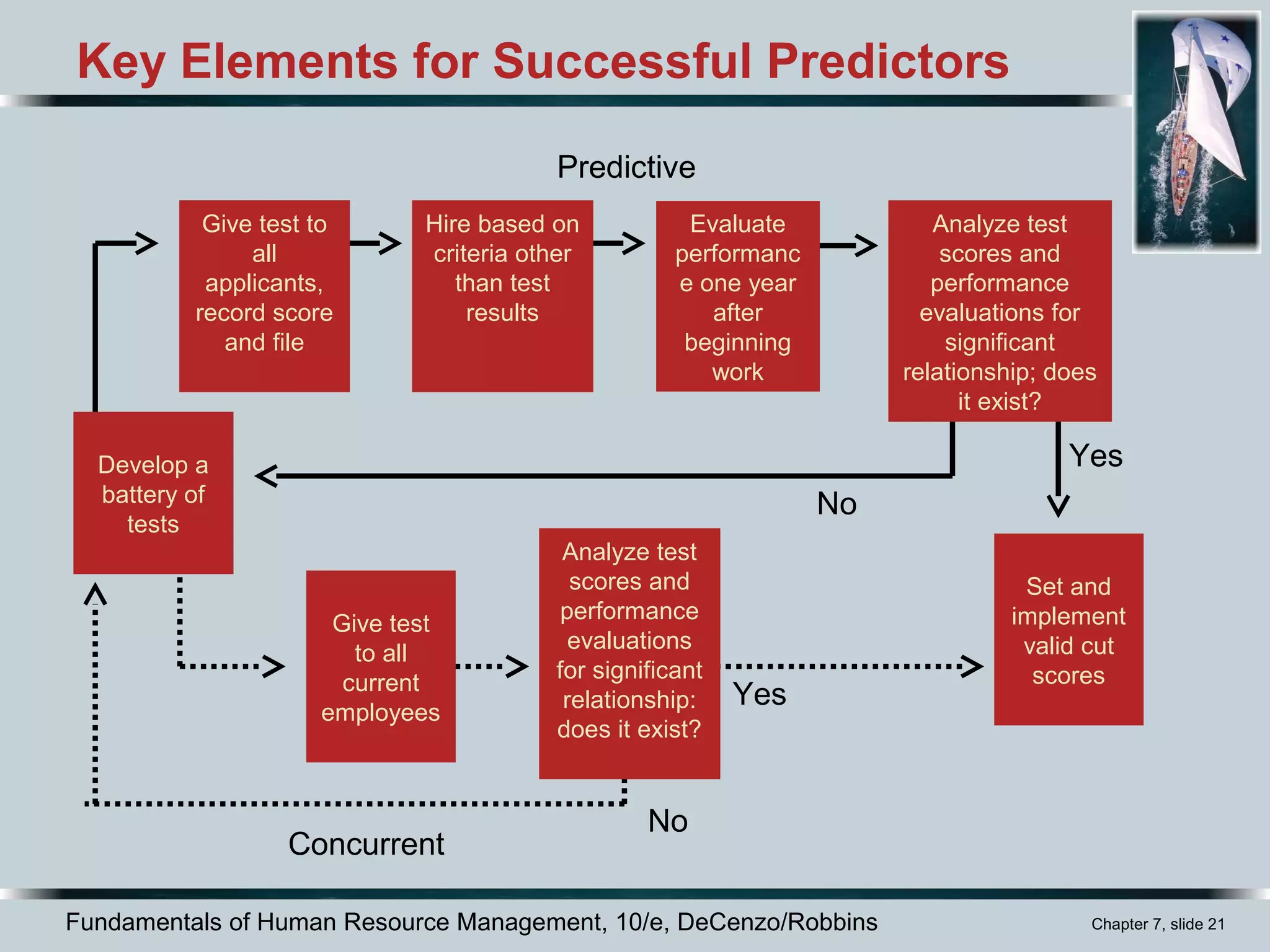 Key Elements for Successful Predictors

Predictive

Give test to all applicants, record score and file

Hire based on criteria other than test results

Evaluate performanc e one year after beginning work

Analyze test scores and performance evaluations for significant relationship; does it exist?

Yes

No

Develop a battery of tests

Give test to all current employees

Analyze test scores and performance evaluations for significant relationship: does it exist?

Yes

Set and implement valid cut scores

No

Concurrent

Fundamentals of Human Resource Management, 10/e, DeCenzo/Robbins

Chapter 7, slide 21